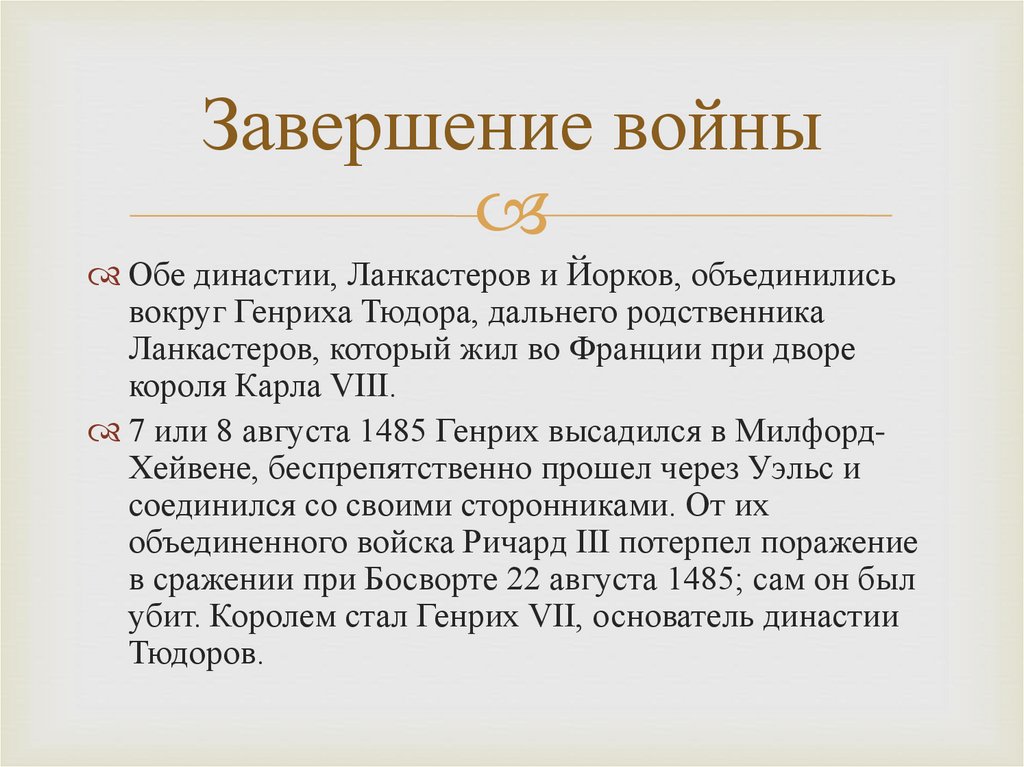 Завершение войны

Обе династии, Ланкастеров и Йорков, объединились вокруг Генриха Тюдора, дальнего родственника Ланкастеров, который жил во Франции при дворе короля Карла VIII.

7 или 8 августа 1485 Генрих высадился в Милфорд-Хейвене, беспрепятственно прошел через Уэльс и соединился со своими сторонниками. От их объединенного войска Ричард III потерпел поражение в сражении при Босворте 22 августа 1485; сам он был убит. Королем стал Генрих VII, основатель династии Тюдоров.